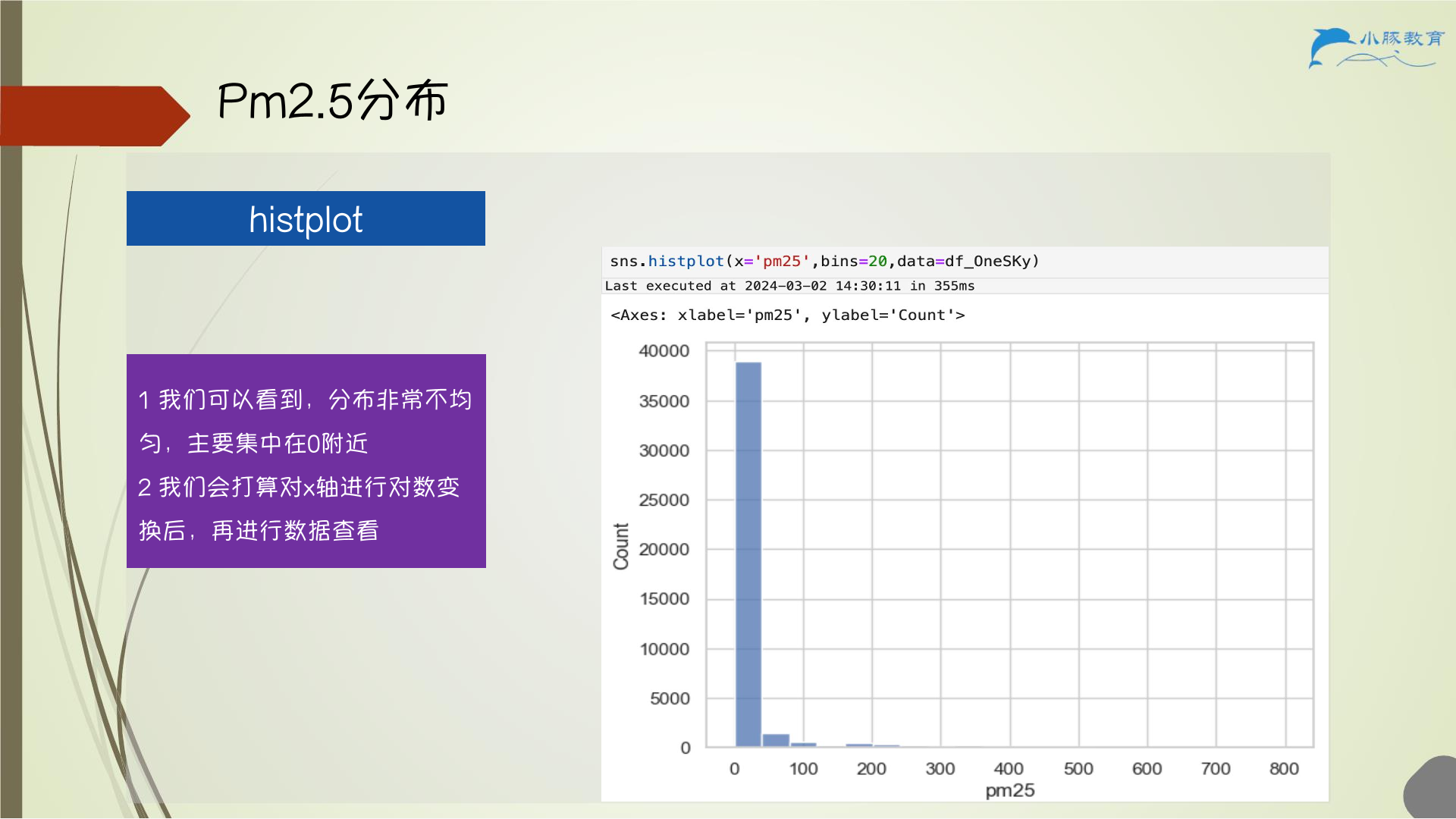 小豚教育

Pm2.5分布

histplot

1 我们可以看到，分布非常不均匀，主要集中在0附近

2 我们会打算对x轴进行对数变换后，再进行数据查看

sns.histplot(x='pm25',bins=20,data=df_OneSKy)

Last executed at 2024-03-02 14:30:11 in 355ms

<Axes: xlabel='pm25', ylabel='Count'>

40000
35000
30000
25000
20000
15000
10000
5000
0

Count

0 100 200 300 400 500 600 700 800

pm25